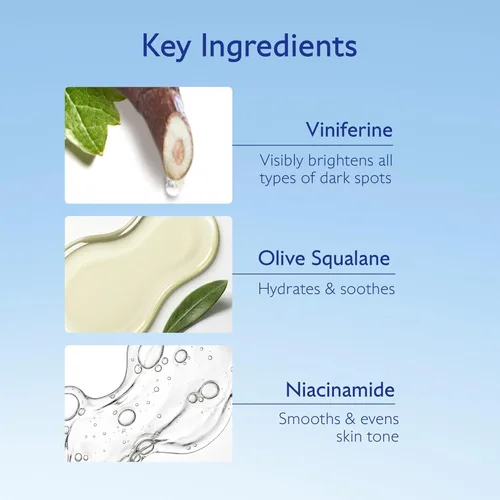 Key Ingredients

Viniferine

Visibly brightens all types of dark spots

Olive Squalane

Hydrates & soothes

Niacinamide

Smooths & evens skin tone